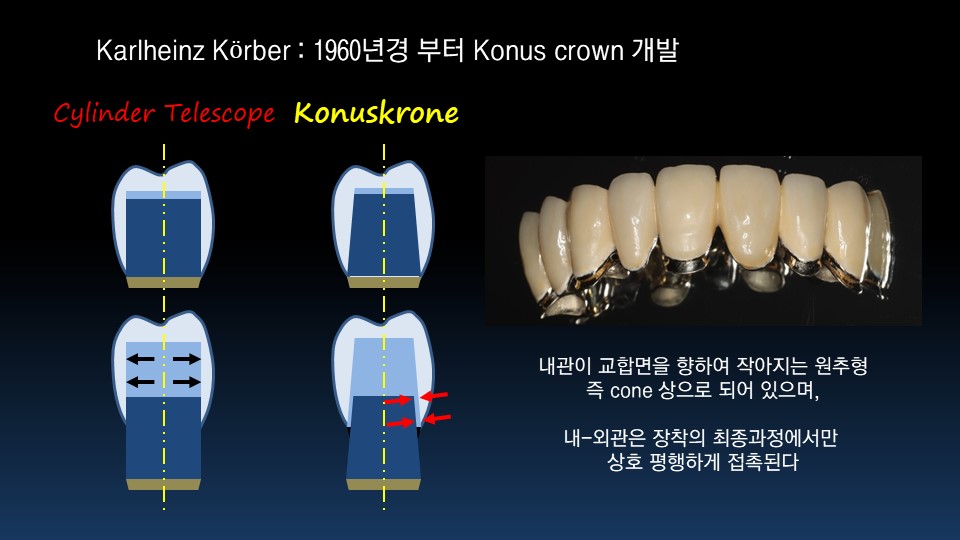 Karlheinz Körber : 1960년경 부터 Konus crown 개발

Cylinder Telescope Konuskrone

내관이 교합면을 향하여 작아지는 원추형 즉 cone 상으로 되어 있으며,

내-외관은 장착의 최종과정에서만 상호 평행하게 접촉된다